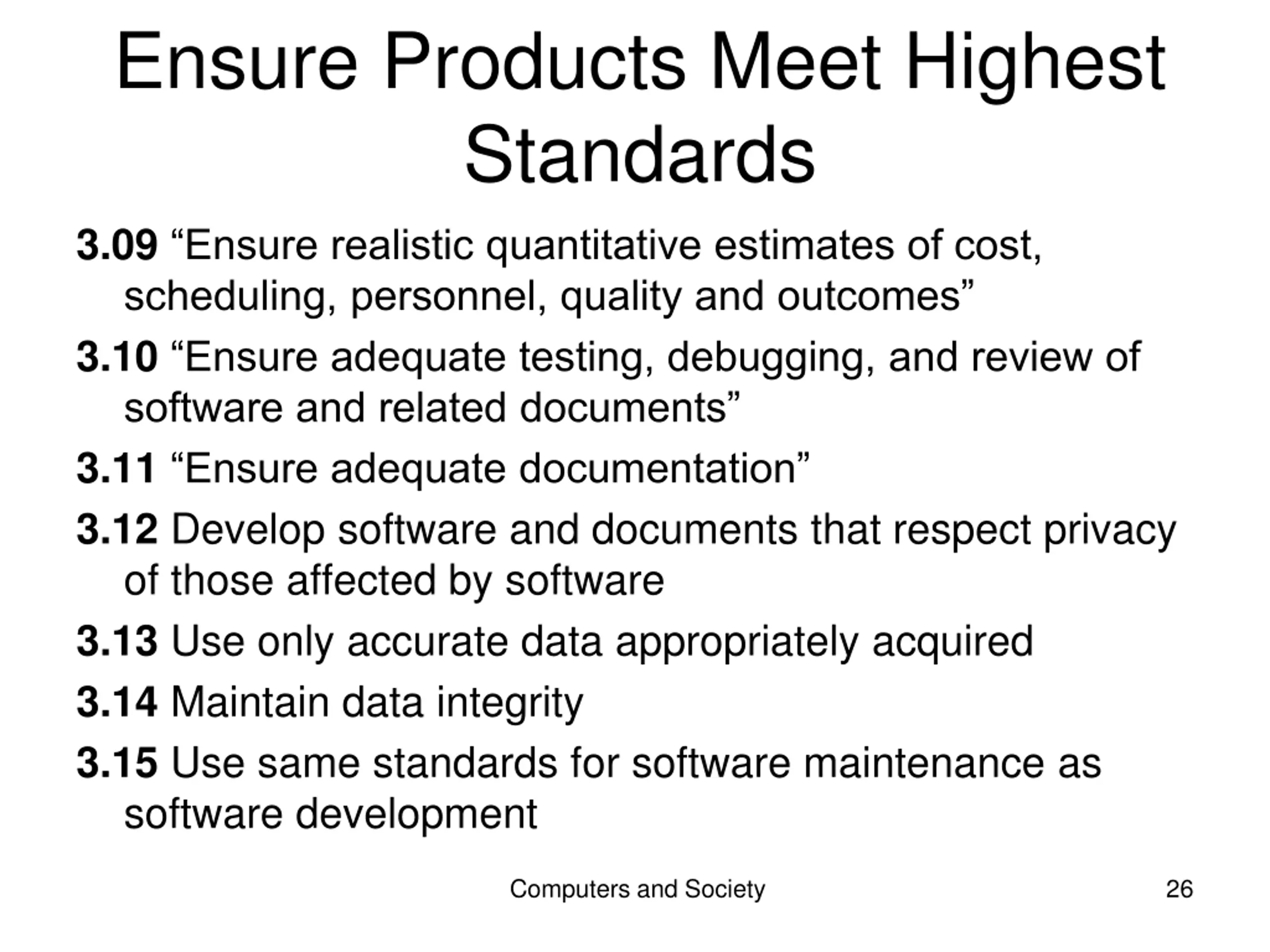 Ensure Products Meet Highest Standards

3.09 “Ensure realistic quantitative estimates of cost, scheduling, personnel, quality and outcomes”

3.10 “Ensure adequate testing, debugging, and review of software and related documents”

3.11 “Ensure adequate documentation”

3.12 Develop software and documents that respect privacy of those affected by software

3.13 Use only accurate data appropriately acquired

3.14 Maintain data integrity

3.15 Use same standards for software maintenance as software development

Computers and Society

26